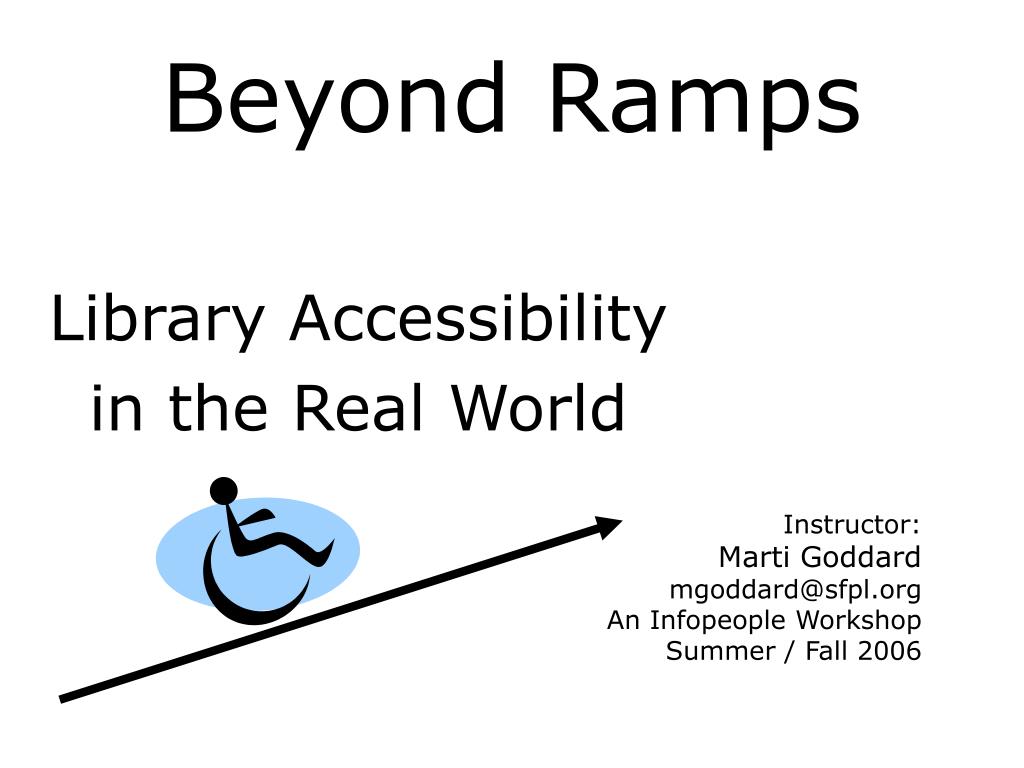 Beyond Ramps

Library Accessibility
in the Real World

Instructor:
Marti Goddard
mgoddard@sfpl.org
An Infopeople Workshop
Summer / Fall 2006